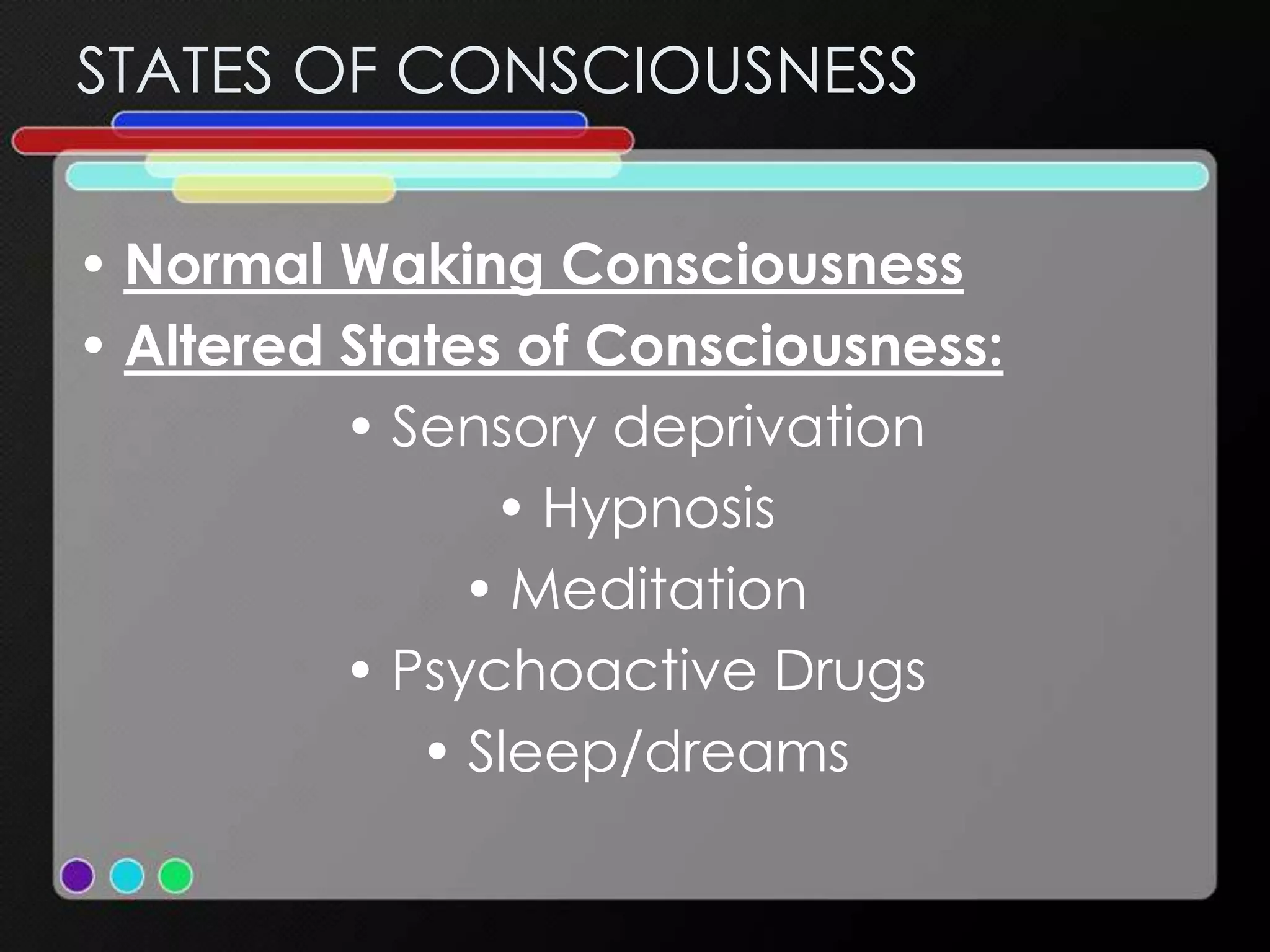 STATES OF CONSCIOUSNESS

• Normal Waking Consciousness
• Altered States of Consciousness:
• Sensory deprivation
• Hypnosis
• Meditation
• Psychoactive Drugs
• Sleep/dreams